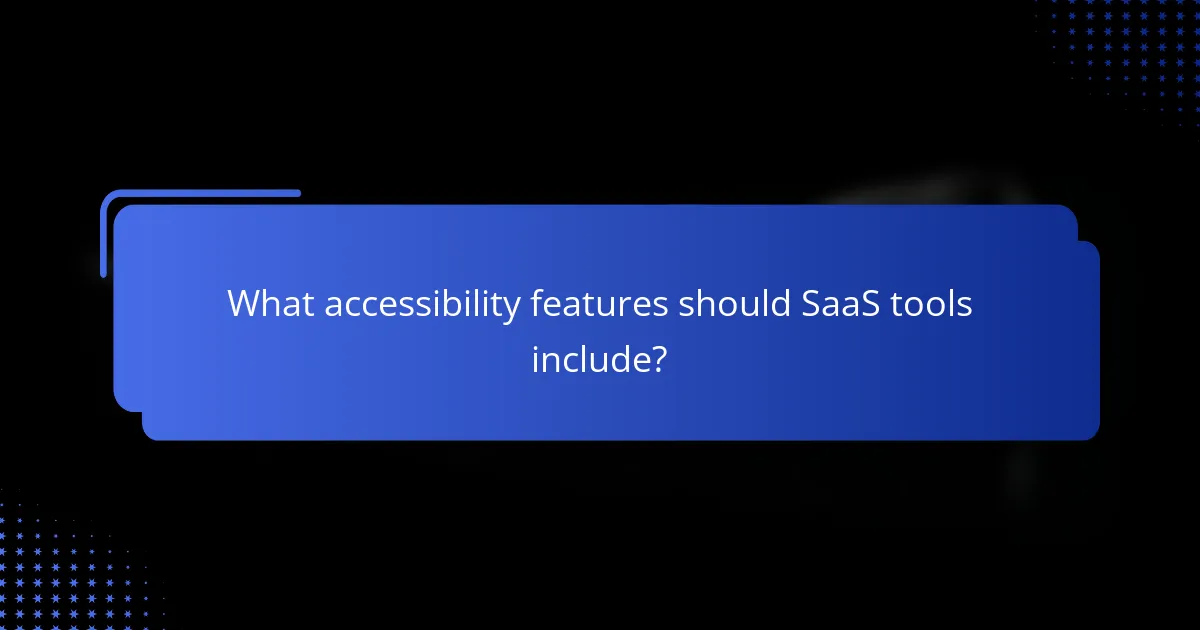 What accessibility features should SaaS tools include?